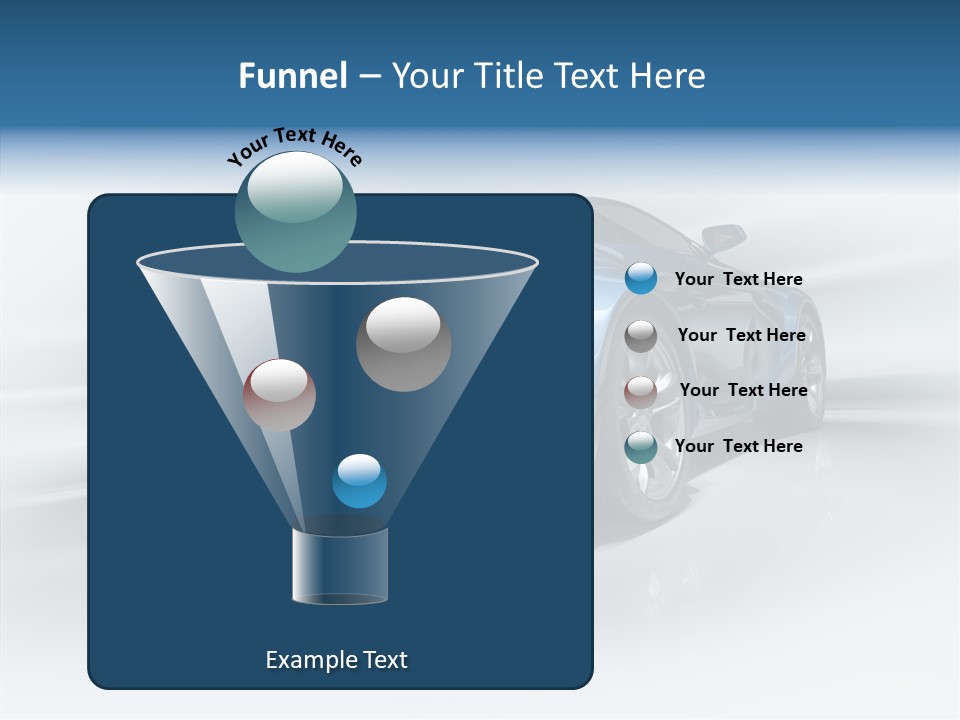 Funnel – Your Title Text Here

Your Text Here

Your Text Here

Your Text Here

Your Text Here

Your Text Here

Example Text